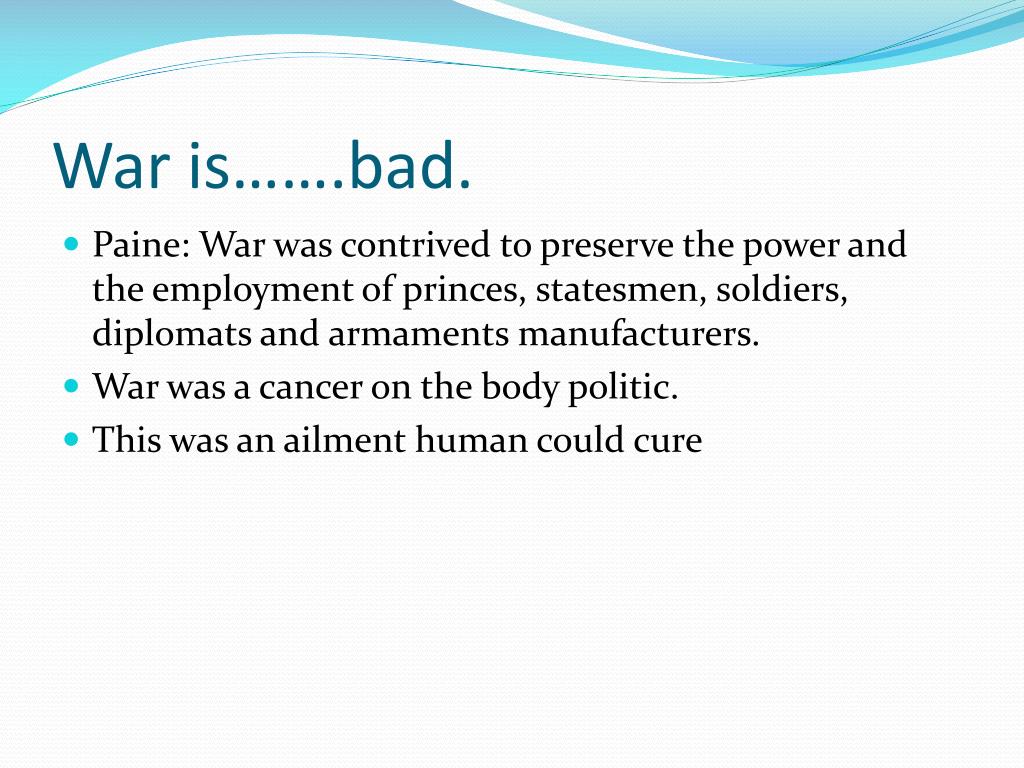 War is…….bad.

- Paine: War was contrived to preserve the power and the employment of princes, statesmen, soldiers, diplomats and armaments manufacturers.
- War was a cancer on the body politic.
- This was an ailment human could cure